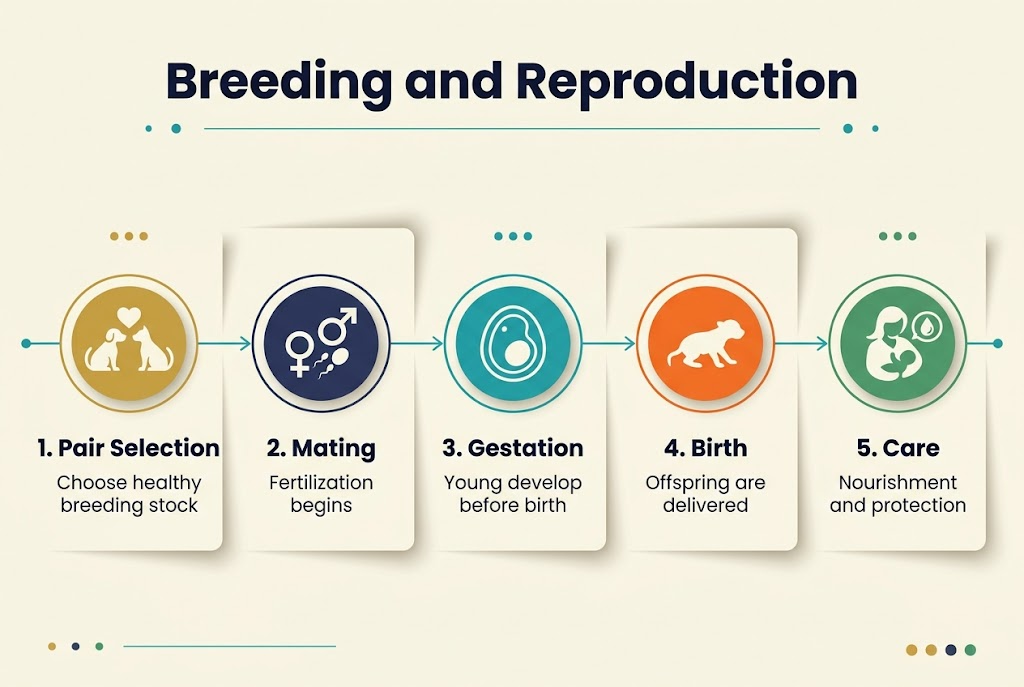 Breeding and Reproduction

1. Pair Selection
Choose healthy breeding stock

2. Mating
Fertilization begins

3. Gestation
Young develop before birth

4. Birth
Offspring are delivered

5. Care
Nourishment and protection